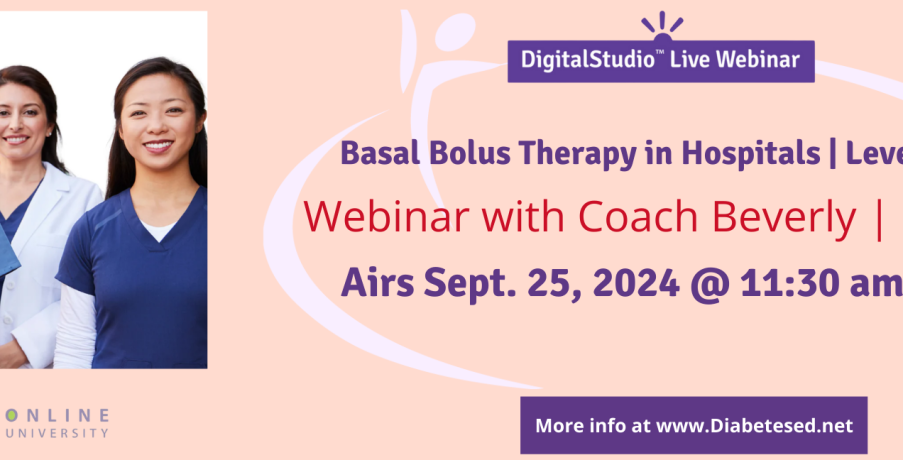 DigitalStudio™ Live Webinar

Basal Bolus Therapy in Hospitals | Leve

Webinar with Coach Beverly |

Airs Sept. 25, 2024 @ 11:30 am

ONLINE
UNIVERSITY

More info at www.Diabetesed.net